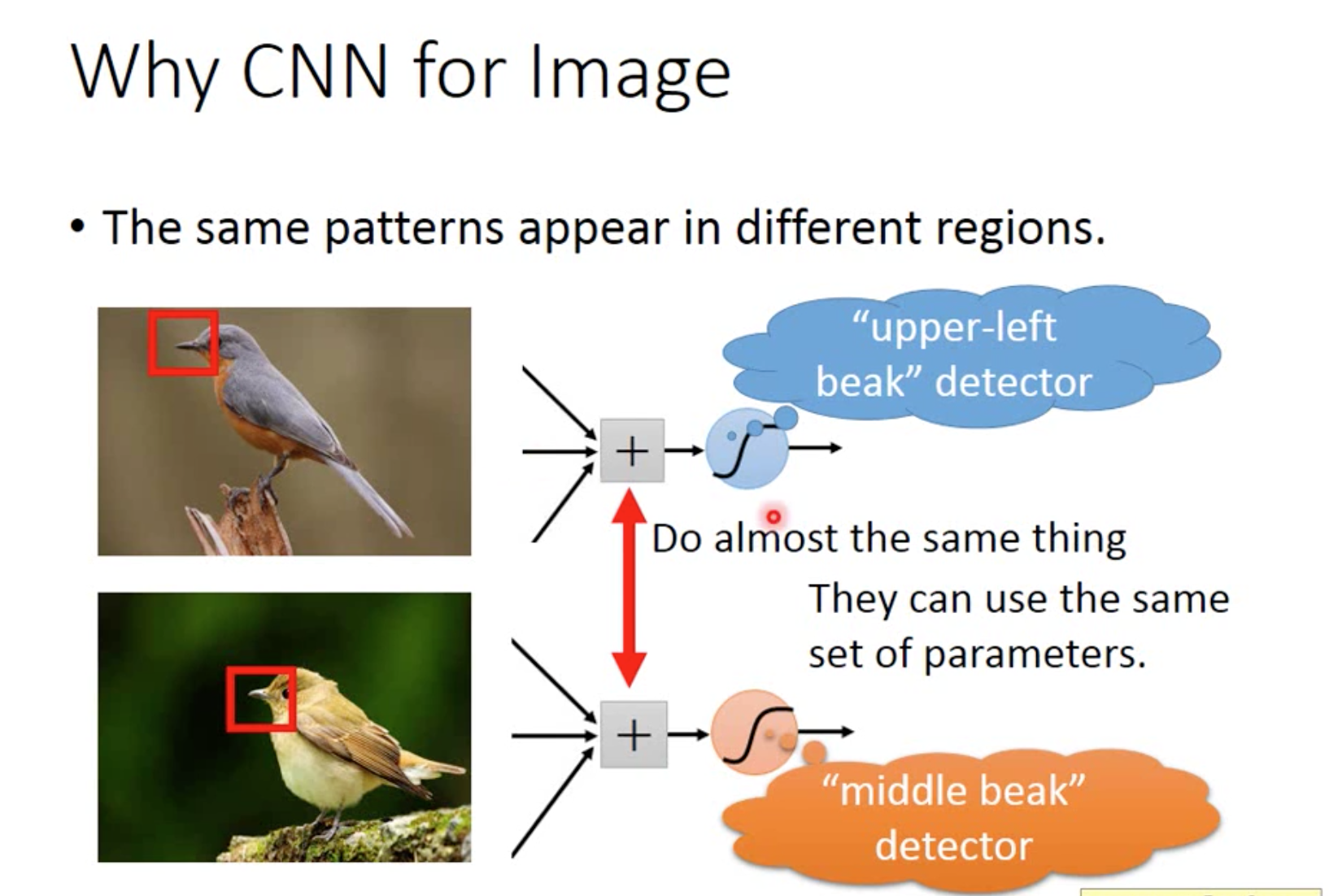 Why CNN for Image

• The same patterns appear in different regions.

“upper-left beak” detector

+

Do almost the same thing

They can use the same set of parameters.

+

“middle beak” detector